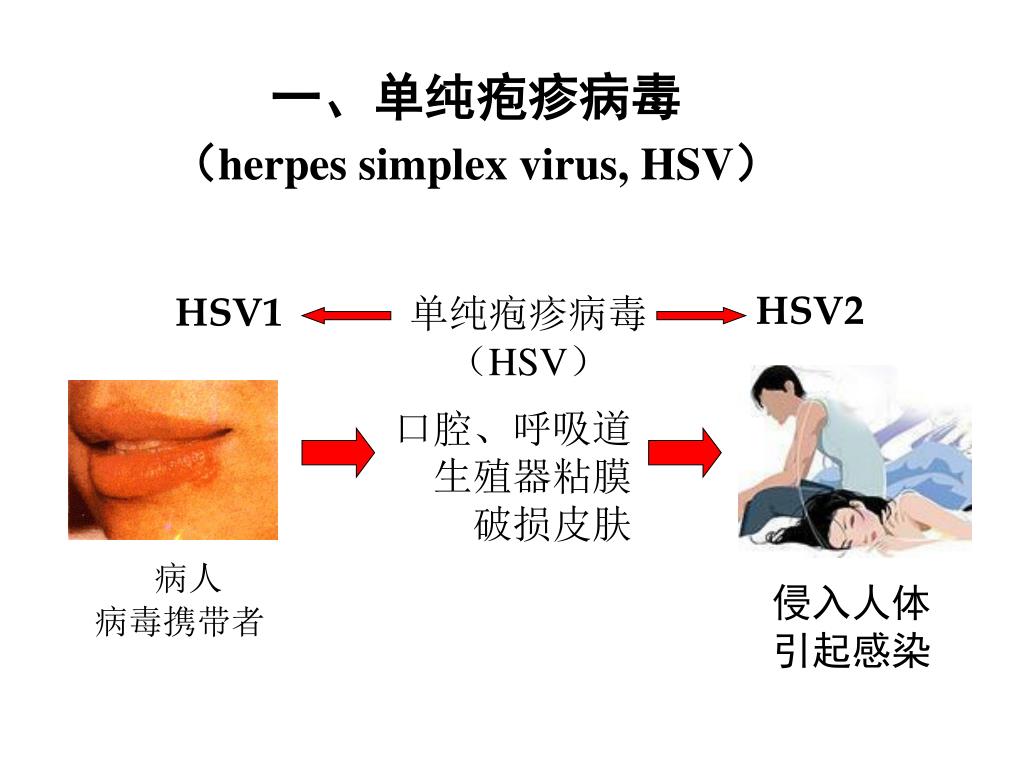 一、单纯疱疹病毒
（herpes simplex virus, HSV）

HSV1 单纯疱疹病毒（HSV） HSV2

口腔、呼吸道
生殖器粘膜
破损皮肤

病人
病毒携带者

侵入人体
引起感染